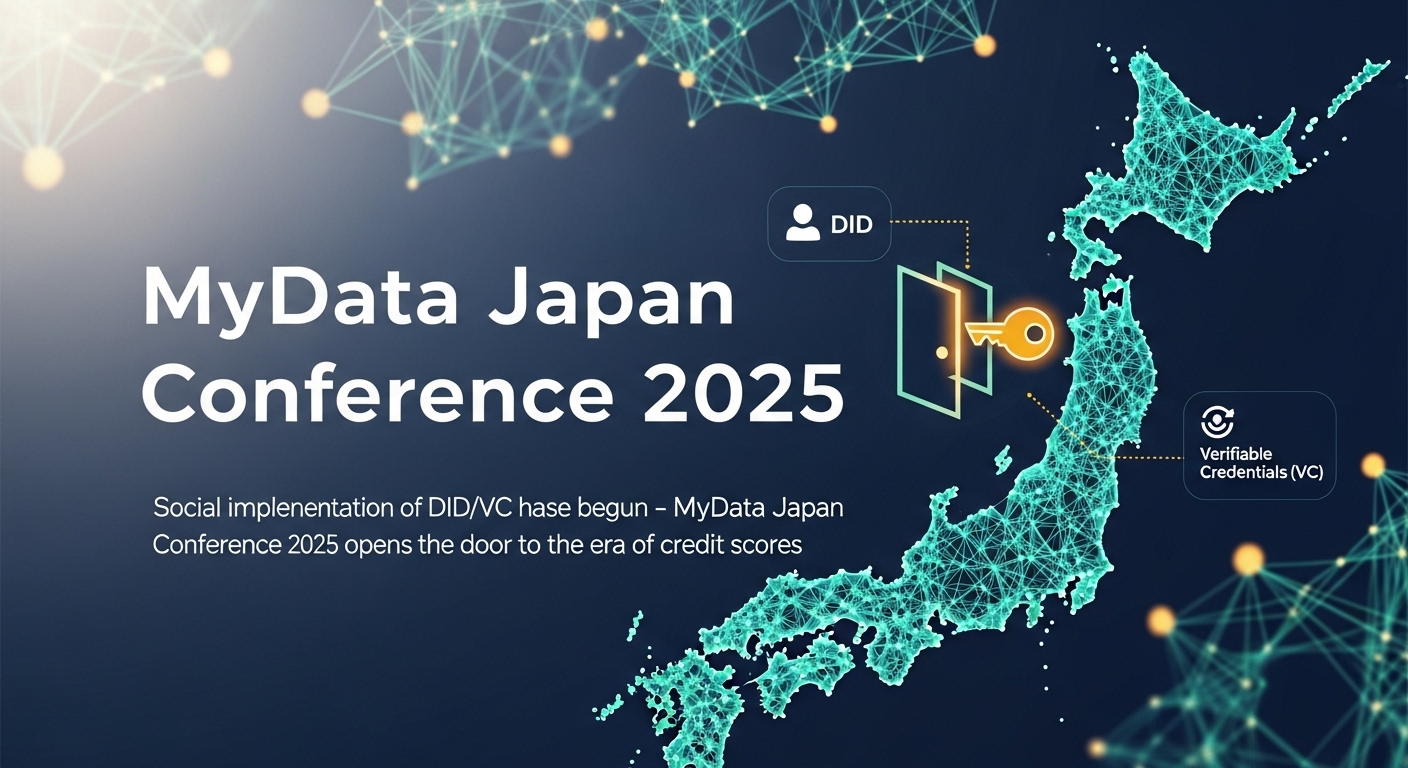 DID

MyData Japan Conference 2025

Verifiable Credentials (VC)

Social implenentation of DID/VC hase begun – MyData Japan Conference 2025 opens the door to the era of credit scores